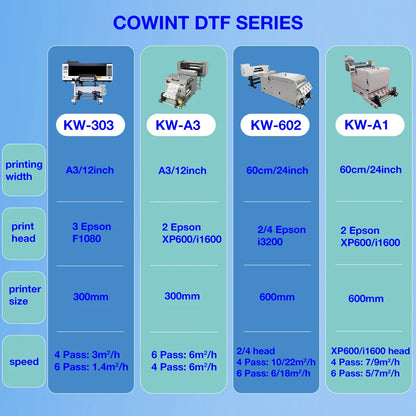 COWINT DTF SERIES

|  | KW-303 | KW-A3 | KW-602 | KW-A1 |
|---|---|---|---|---|
| printing width | A3/12inch | A3/12inch | 60cm/24inch | 60cm/24inch |
| print head | 3 Epson F1080 | 2 Epson XP600/i1600 | 2/4 Epson i3200 | 2 Epson XP600/i1600 |
| printer size | 300mm | 300mm | 600mm | 600mm |
| speed | 4 Pass: $3m^2/h$ 6 Pass: $1.4m^2/h$ | 6 Pass: $6m^2/h$ 4 Pass: $6m^2/h$ | 2/4 head 4 Pass: $10/22m^2/h$ 6 Pass: $6/18m^2/h$ | XP600/i1600 head 4 Pass: $7/9m^2/h$ 6 Pass: $5/7m^2/h$ |